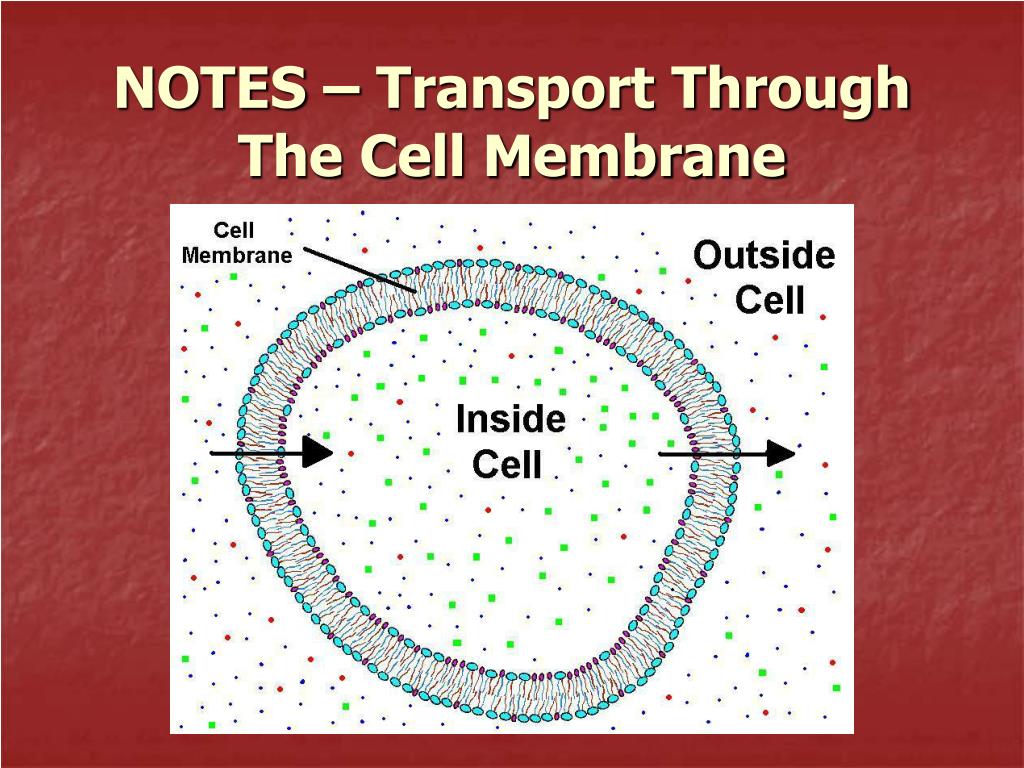 NOTES – Transport Through The Cell Membrane

Cell Membrane

Outside Cell

Inside Cell